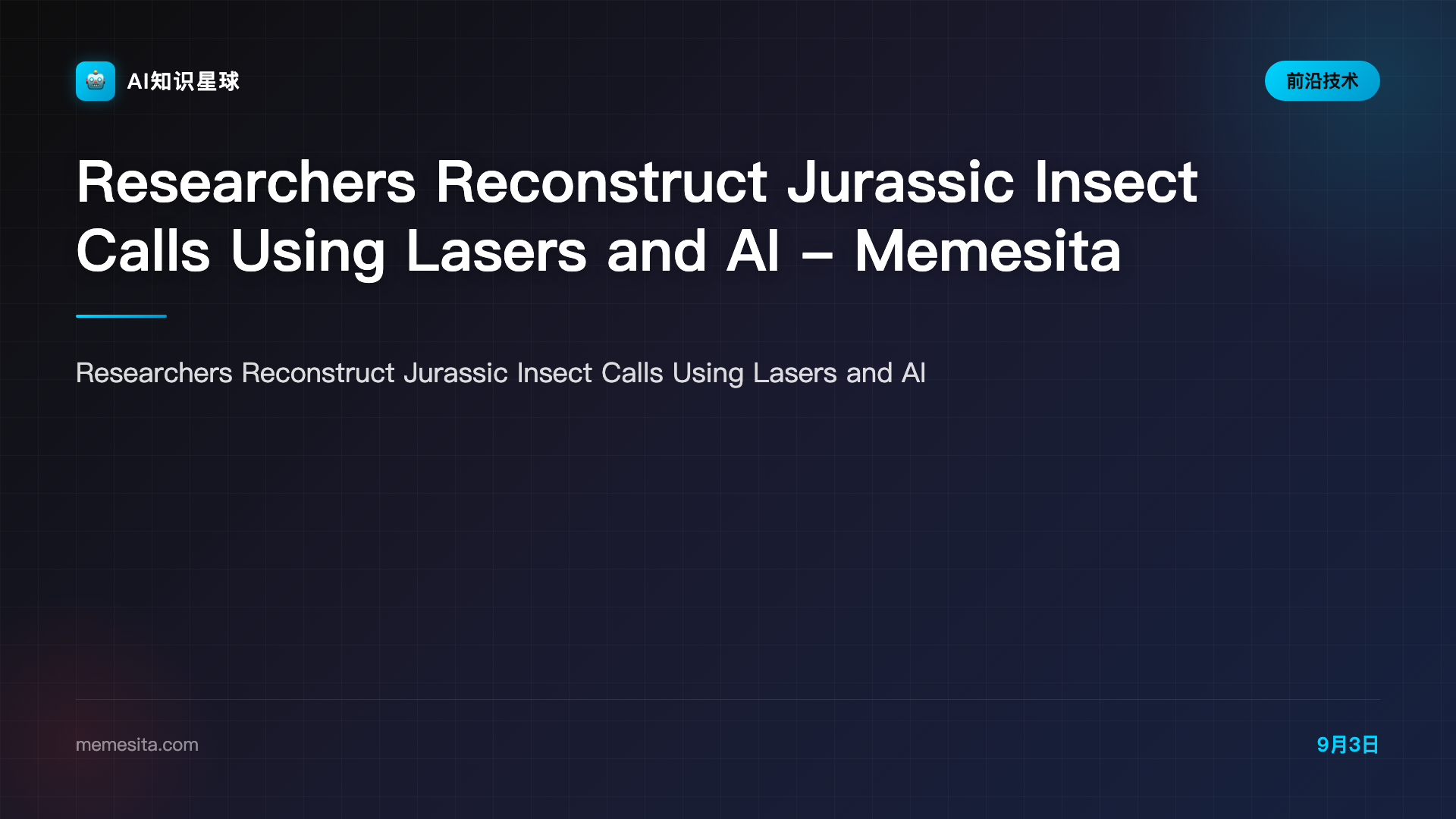 AI知识星球

前沿技术

Researchers Reconstruct Jurassic Insect Calls Using Lasers and AI – Memesita

Researchers Reconstruct Jurassic Insect Calls Using Lasers and AI

memesita.com

9月3日